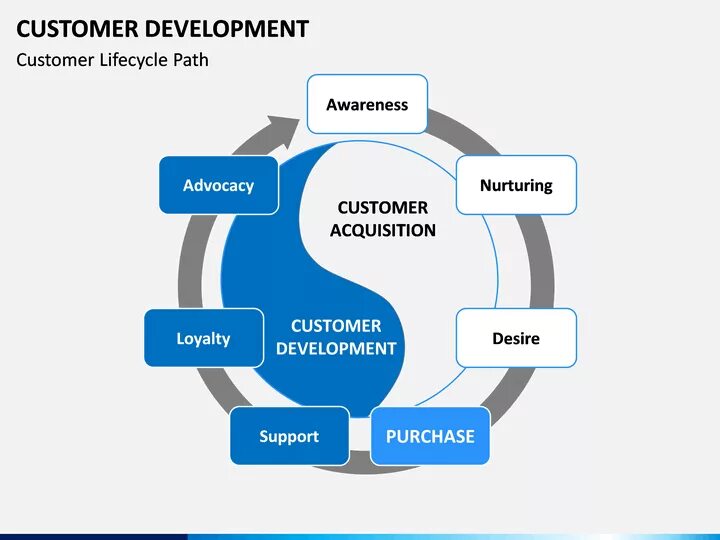 CUSTOMER DEVELOPMENT
Customer Lifecycle Path

Awareness
Nurturing
Desire
PURCHASE
Support
Loyalty
Advocacy

CUSTOMER ACQUISITION

CUSTOMER DEVELOPMENT